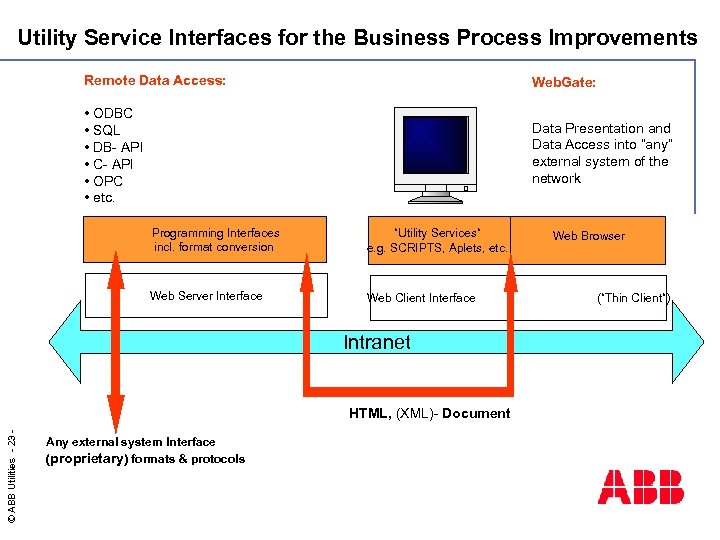 Utility Service Interfaces for the Business Process Improvements

Remote Data Access:

• ODBC
• SQL
• DB- API
• C- API
• OPC
• etc.

WebGate:

Data Presentation and Data Access into "any" external system of the network

Programming Interfaces incl. format conversion

"Utility Services" e.g. SCRIPTS, Aplets, etc.

Web Browser

Web Server Interface

Web Client Interface

("Thin Client")

Intranet

HTML, (XML)- Document

Any external system Interface
(proprietary) formats & protocols

© ABB Utilities - 23 -

ABB